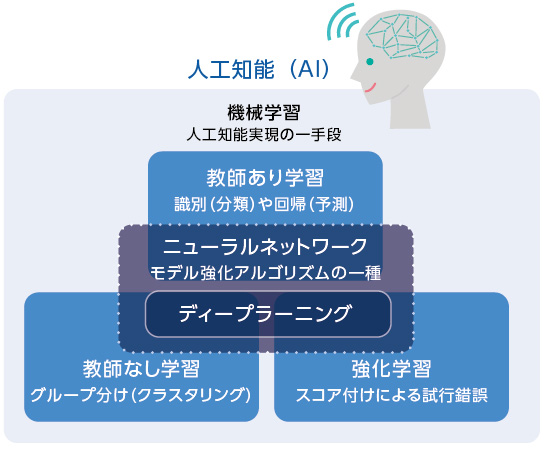 人工知能（AI）

機械学習
人工知能実現の一手段

教師あり学習
識別（分類）や回帰（予測）

ニューラルネットワーク
モデル強化アルゴリズムの一種

ディープラーニング

教師なし学習
グループ分け（クラスタリング）

強化学習
スコア付けによる試行錯誤